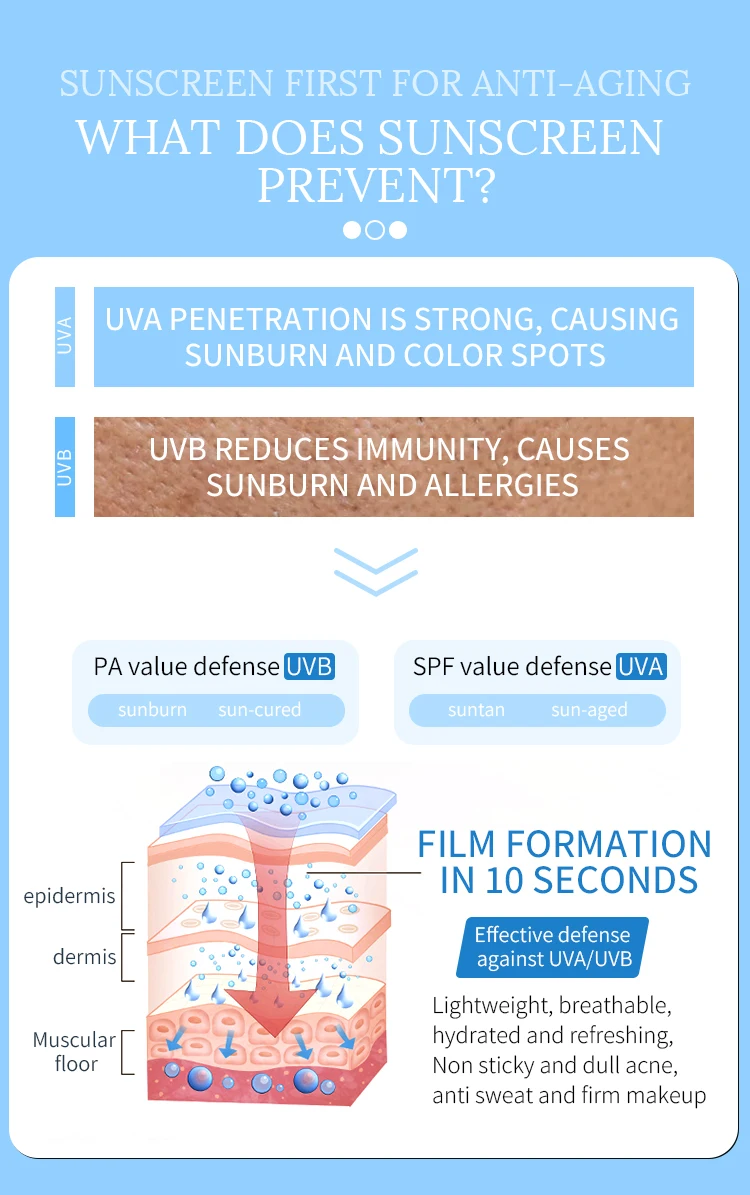 SUNSCREEN FIRST FOR ANTI-AGING

WHAT DOES SUNSCREEN PREVENT?

UVA

UVA PENETRATION IS STRONG, CAUSING SUNBURN AND COLOR SPOTS

UVB

UVB REDUCES IMMUNITY, CAUSES SUNBURN AND ALLERGIES

PA value defense UVB

sunburn sun-cured

SPF value defense UVA

suntan sun-aged

epidermis

dermis

Muscular floor

FILM FORMATION IN 10 SECONDS

Effective defense against UVA/UVB

Lightweight, breathable, hydrated and refreshing, Non sticky and dull acne, anti sweat and firm makeup